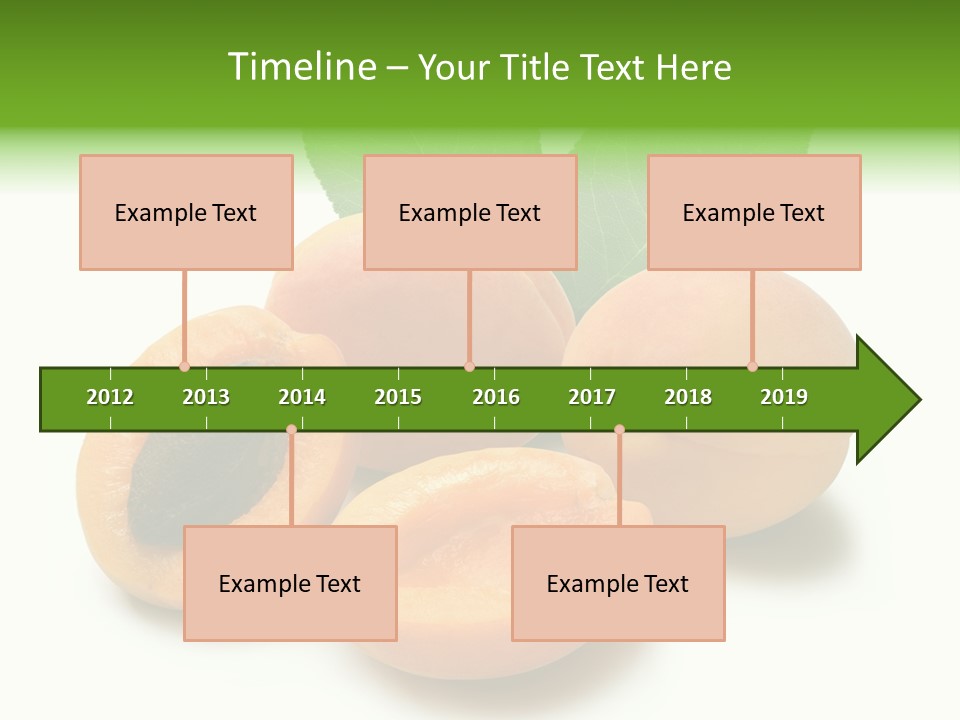 Timeline – Your Title Text Here

Example Text

Example Text

Example Text

2012 2013 2014 2015 2016 2017 2018 2019

Example Text

Example Text